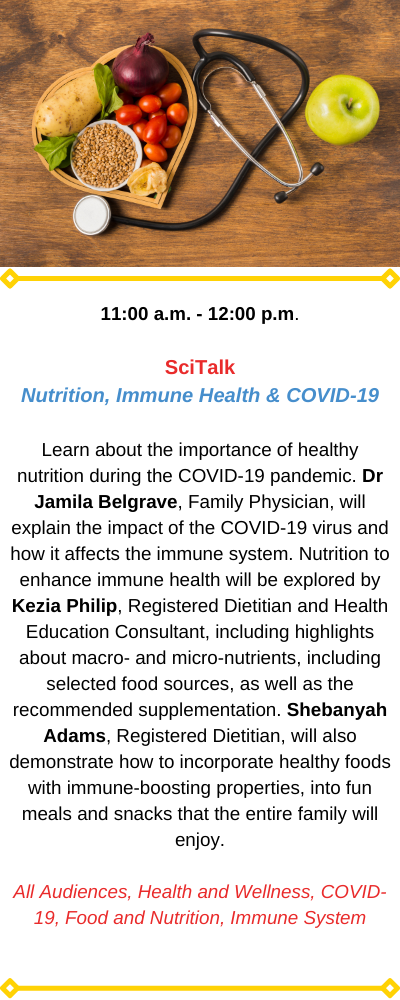 11:00 a.m. - 12:00 p.m.

SciTalk
Nutrition, Immune Health & COVID-19

Learn about the importance of healthy nutrition during the COVID-19 pandemic. Dr Jamila Belgrave, Family Physician, will explain the impact of the COVID-19 virus and how it affects the immune system. Nutrition to enhance immune health will be explored by Kezia Philip, Registered Dietitian and Health Education Consultant, including highlights about macro- and micro-nutrients, including selected food sources, as well as the recommended supplementation. Shebanyah Adams, Registered Dietitian, will also demonstrate how to incorporate healthy foods with immune-boosting properties, into fun meals and snacks that the entire family will enjoy.

All Audiences, Health and Wellness, COVID-19, Food and Nutrition, Immune System